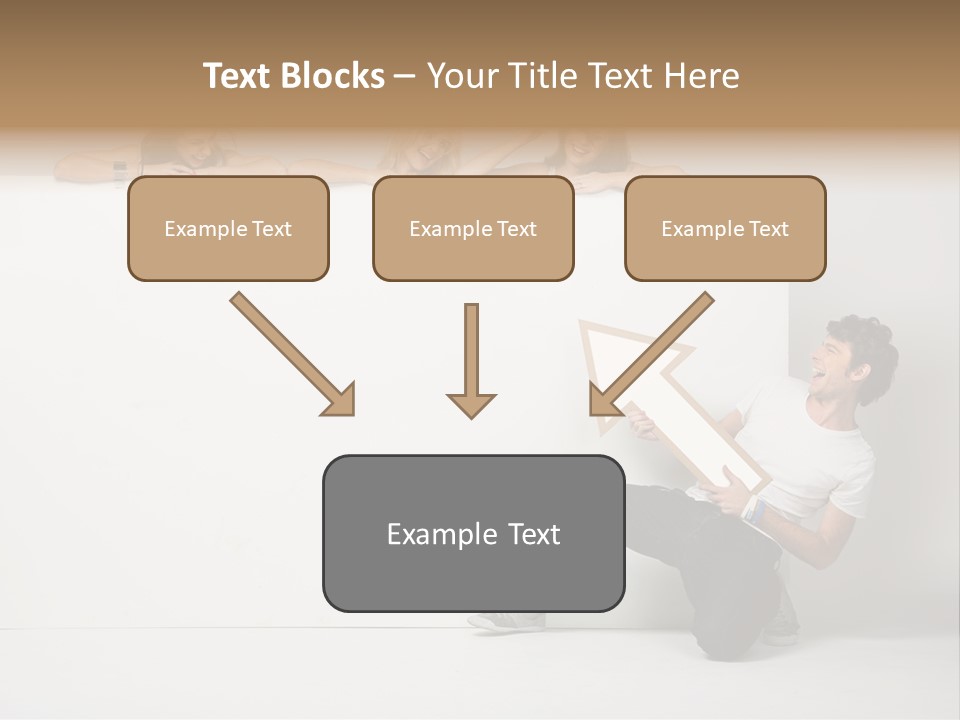 Text Blocks – Your Title Text Here

Example Text

Example Text

Example Text

Example Text